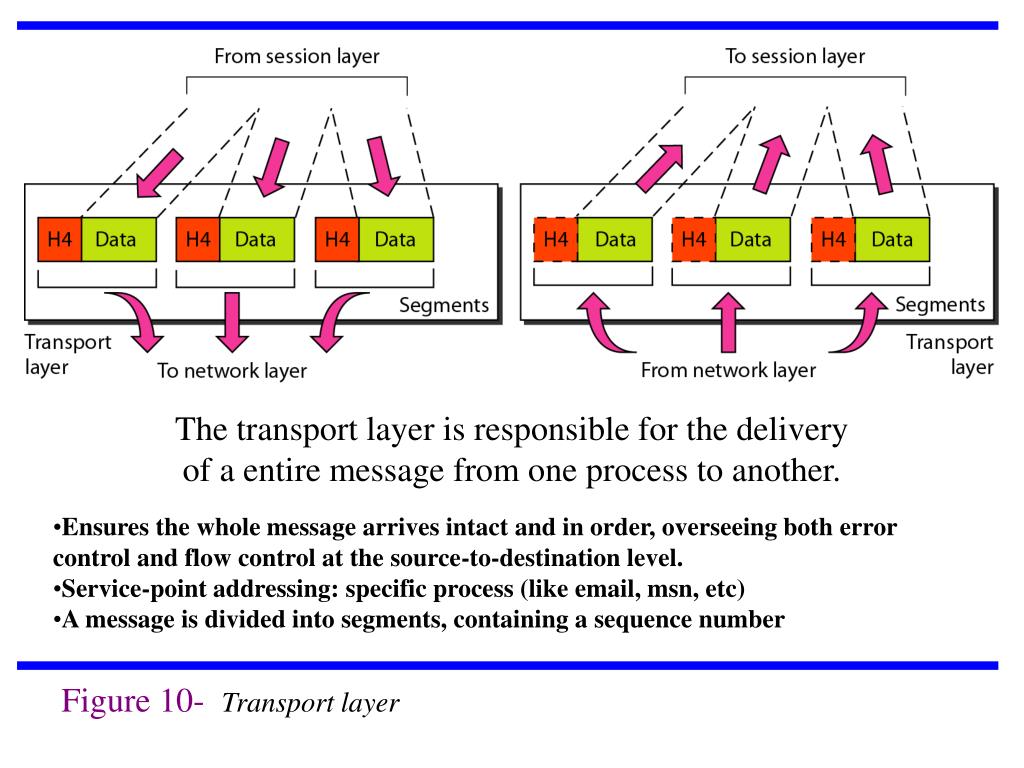 From session layer

H4 Data H4 Data H4 Data

Segments

Transport layer

To network layer

To session layer

H4 Data H4 Data H4 Data

Segments

Transport layer

From network layer

The transport layer is responsible for the delivery of a entire message from one process to another.

•Ensures the whole message arrives intact and in order, overseeing both error control and flow control at the source-to-destination level.
•Service-point addressing: specific process (like email, msn, etc)
•A message is divided into segments, containing a sequence number

Figure 10- Transport layer